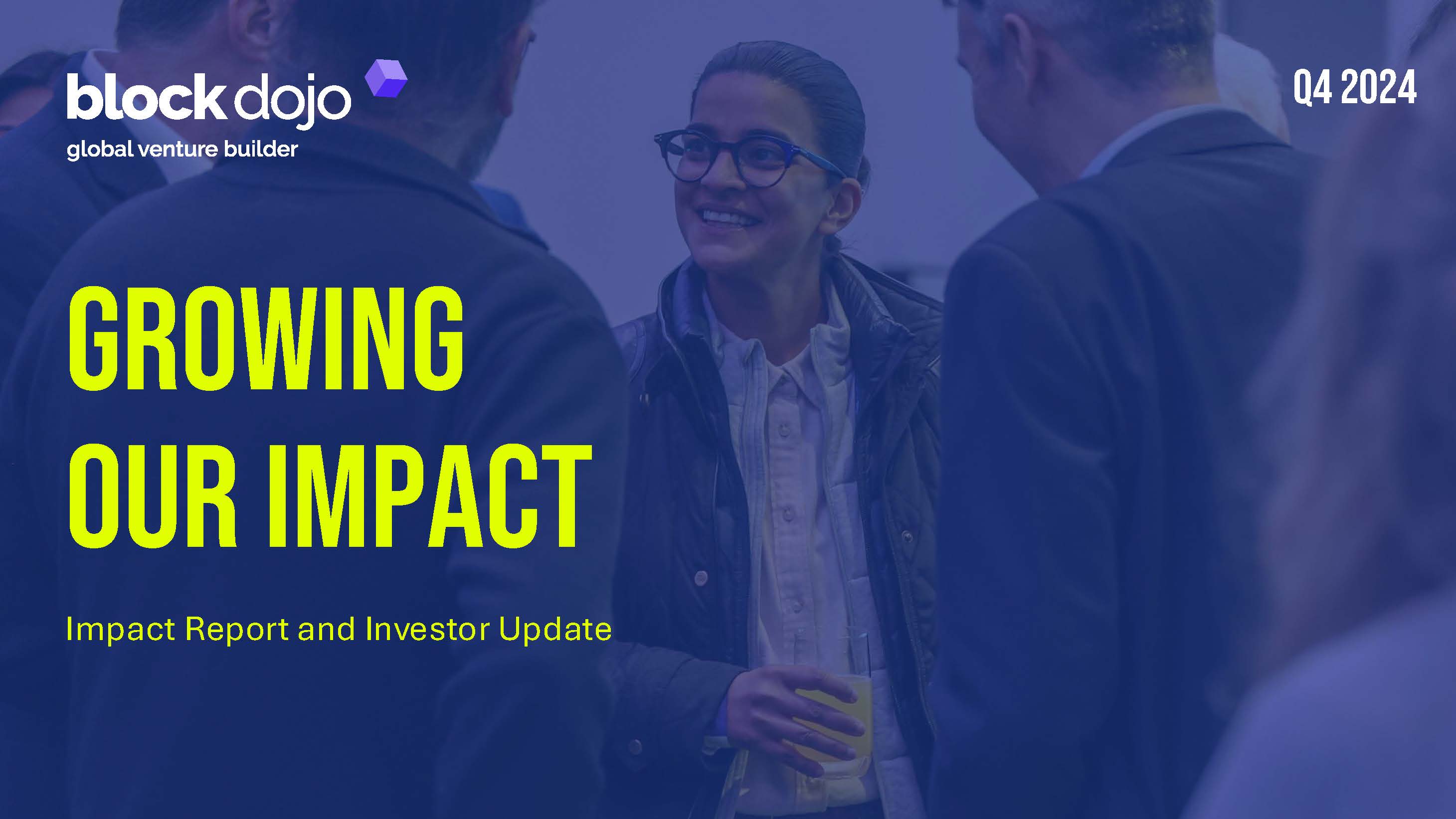 block dojo
global venture builder

Q4 2024

GROWING OUR IMPACT

Impact Report and Investor Update